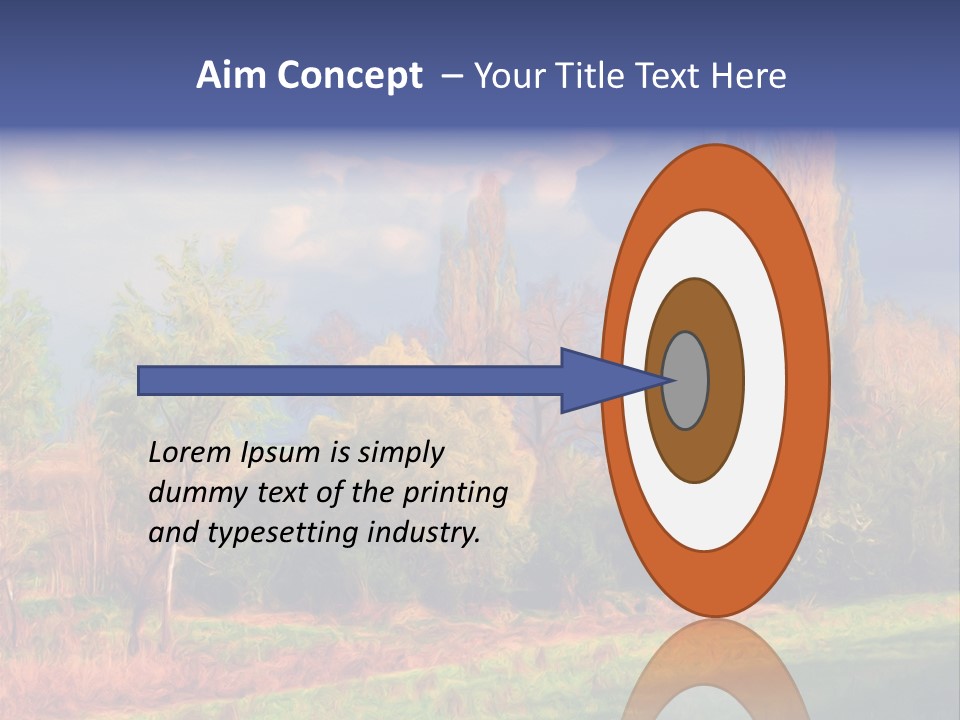 Aim Concept – Your Title Text Here

Lorem Ipsum is simply dummy text of the printing and typesetting industry.